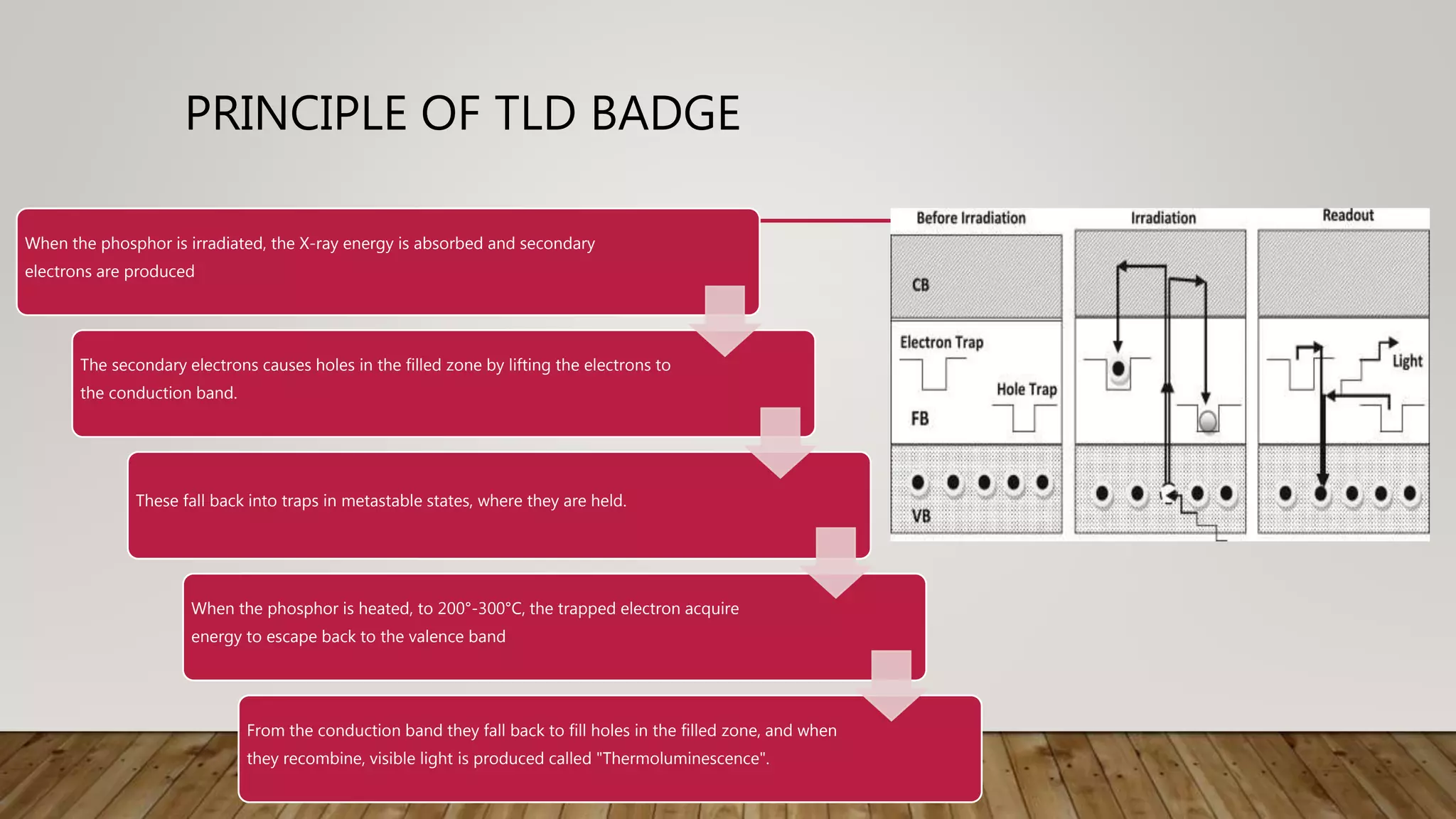 PRINCIPLE OF TLD BADGE

When the phosphor is irradiated, the X-ray energy is absorbed and secondary electrons are produced

The secondary electrons causes holes in the filled zone by lifting the electrons to the conduction band.

These fall back into traps in metastable states, where they are held.

When the phosphor is heated, to 200°-300°C, the trapped electron acquire energy to escape back to the valence band

From the conduction band they fall back to fill holes in the filled zone, and when they recombine, visible light is produced called "Thermoluminescence".

Before Irradiation

CB

Electron Trap

Hole Trap

FB

VB

Irradiation

Readout

Light